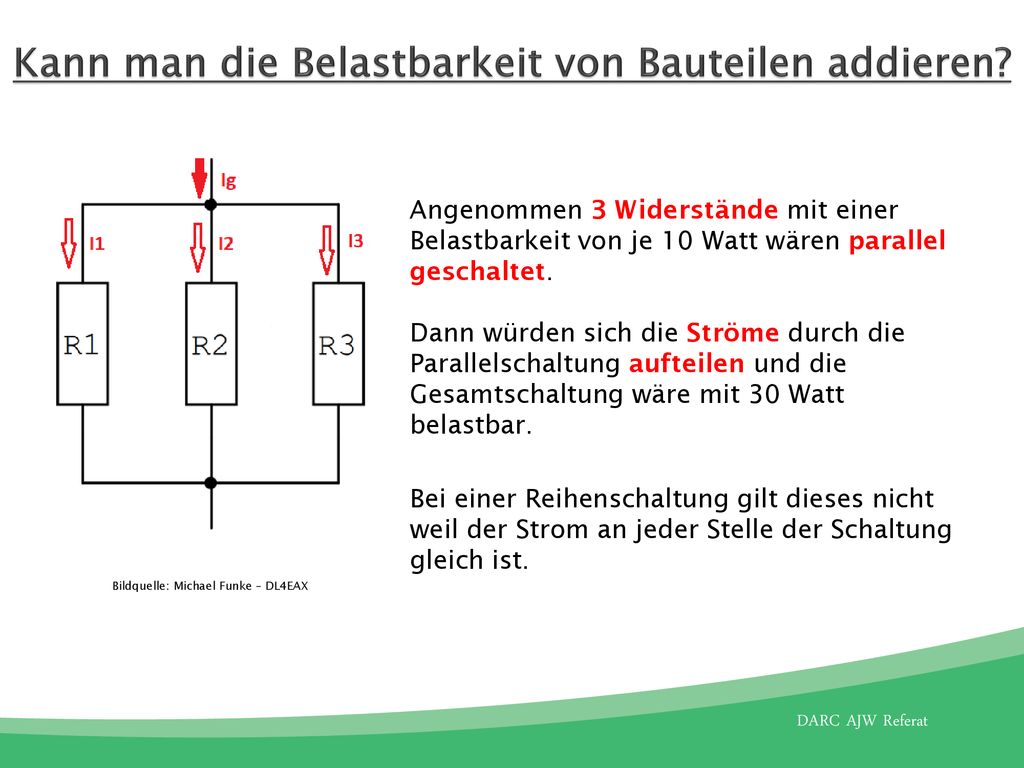 Kann man die Belastbarkeit von Bauteilen addieren?

Ig

I1

I2

I3

R1

R2

R3

Bildquelle: Michael Funke – DL4EAX

Angenommen 3 Widerstände mit einer Belastbarkeit von je 10 Watt wären parallel geschaltet.

Dann würden sich die Ströme durch die Parallelschaltung aufteilen und die Gesamtschaltung wäre mit 30 Watt belastbar.

Bei einer Reihenschaltung gilt dieses nicht weil der Strom an jeder Stelle der Schaltung gleich ist.

DARC AJW Referat